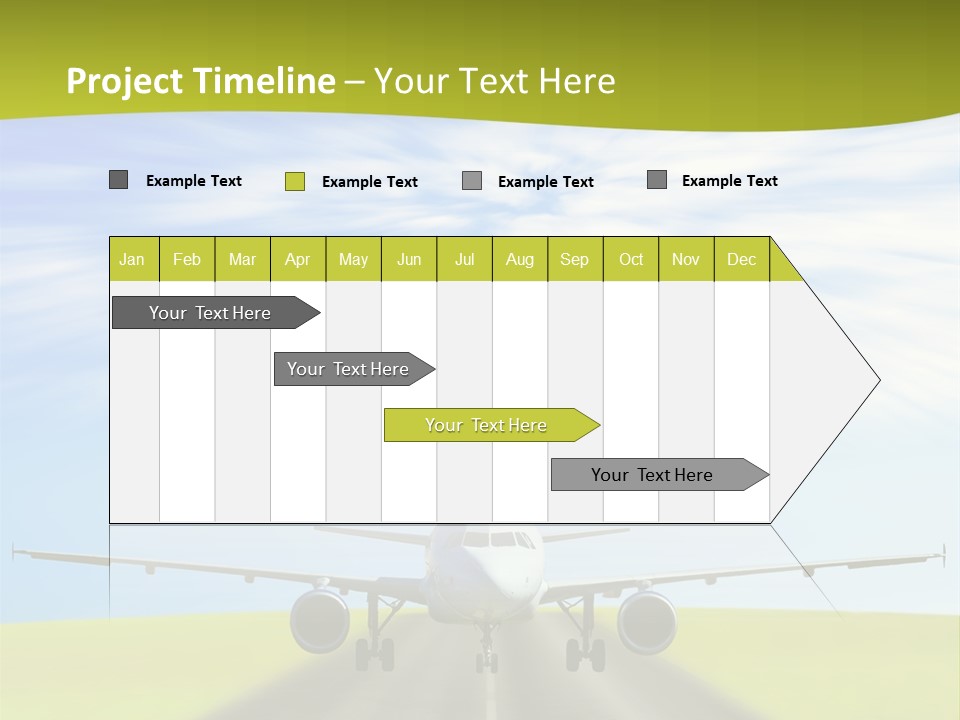 Project Timeline – Your Text Here

Example Text Example Text Example Text Example Text

| Jan | Feb | Mar | Apr | May | Jun | Jul | Aug | Sep | Oct | Nov | Dec |
|---|---|---|---|---|---|---|---|---|---|---|---|

Your Text Here

Your Text Here

Your Text Here

Your Text Here